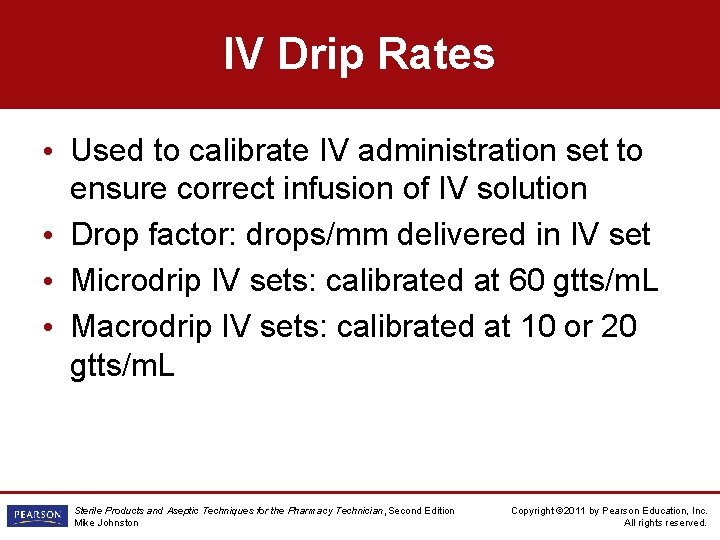 IV Drip Rates

• Used to calibrate IV administration set to ensure correct infusion of IV solution
• Drop factor: drops/mm delivered in IV set
• Microdrip IV sets: calibrated at 60 gtts/mL
• Macrodrip IV sets: calibrated at 10 or 20 gtts/mL

PEARSON

Sterile Products and Aseptic Techniques for the Pharmacy Technician, Second Edition
Mike Johnston

Copyright ©2011 by Pearson Education, Inc.
All rights reserved.